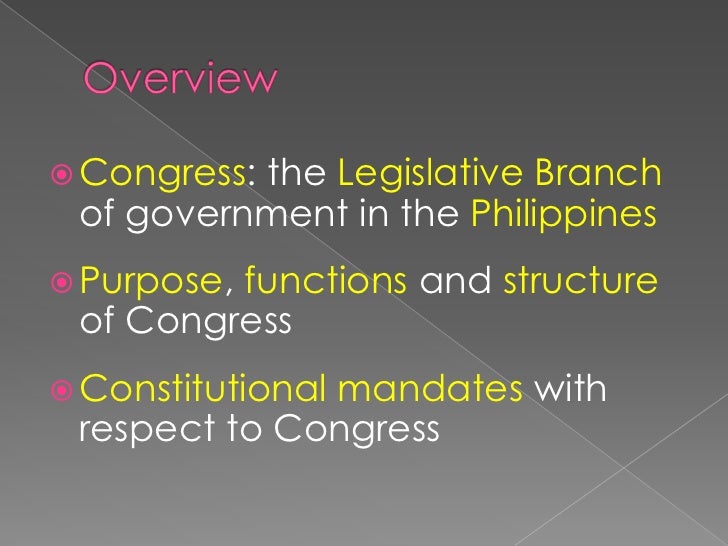 Overview

Congress: the Legislative Branch of government in the Philippines

Purpose, functions and structure of Congress

Constitutional mandates with respect to Congress